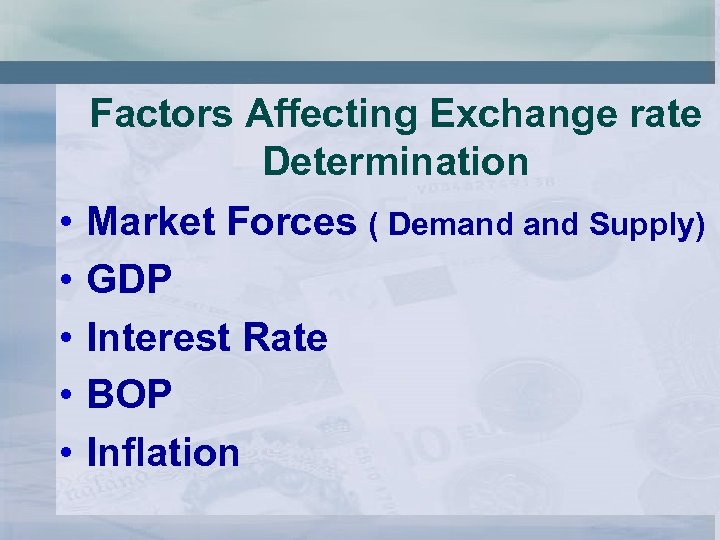 Factors Affecting Exchange rate Determination

• Market Forces ( Demand and Supply)
• GDP
• Interest Rate
• BOP
• Inflation